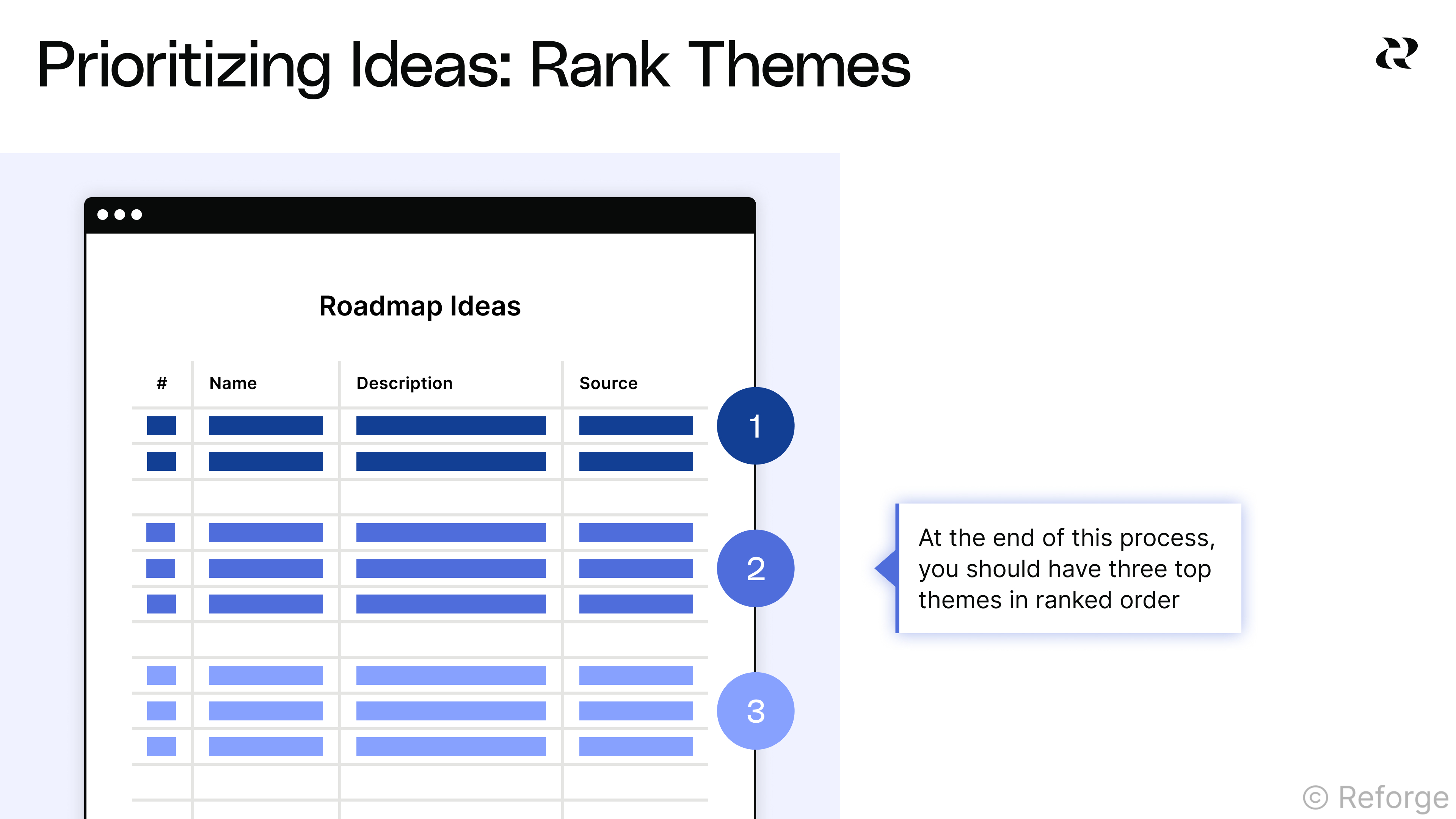 Prioritizing Ideas: Rank Themes

Roadmap Ideas

| # | Name | Description | Source |
|---|---|---|---|

1

2

3

At the end of this process, you should have three top themes in ranked order

© Reforge